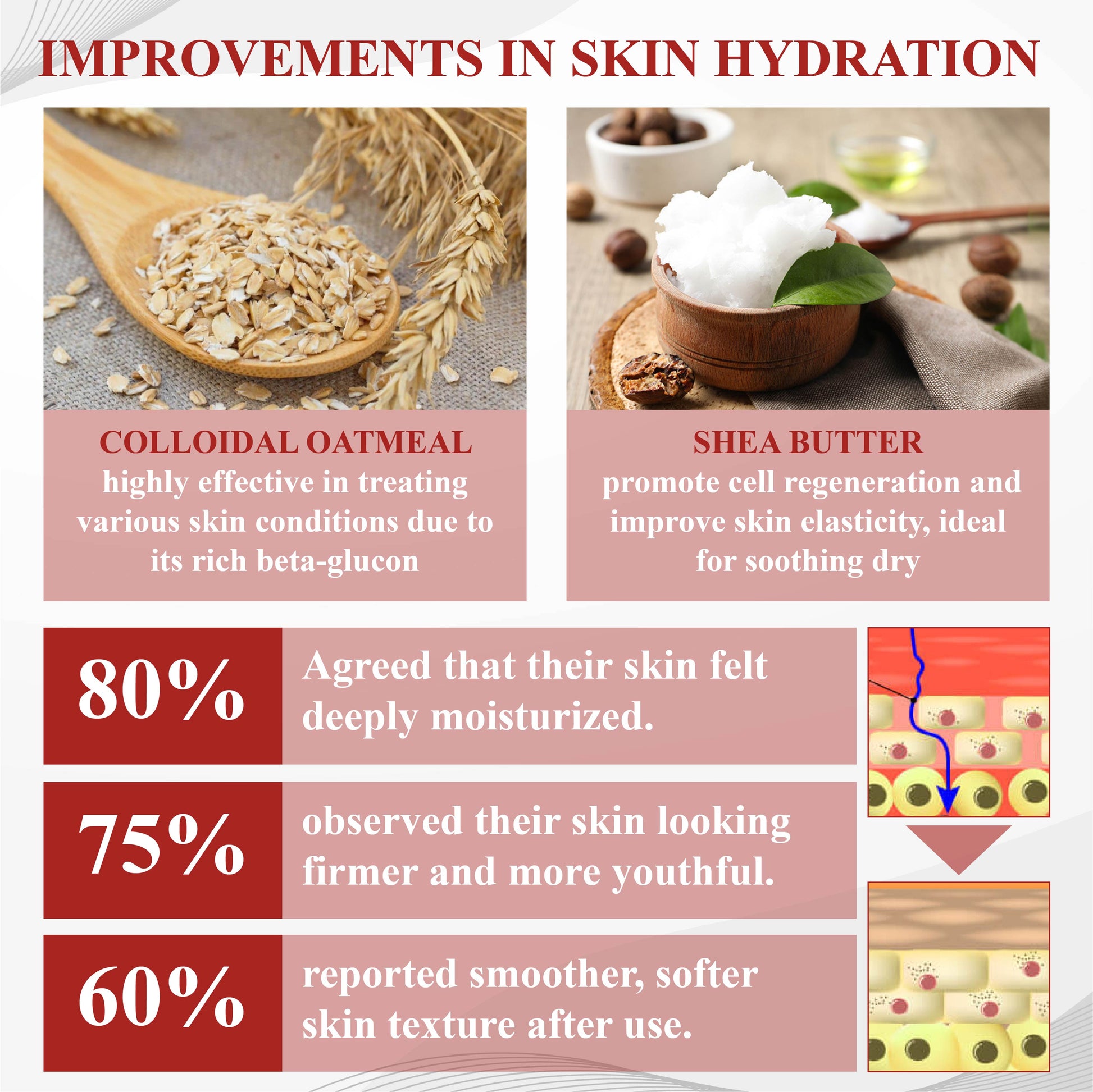 IMPROVEMENTS IN SKIN HYDRATION

COLLOIDAL OATMEAL
highly effective in treating various skin conditions due to its rich beta-glucon

SHEA BUTTER
promote cell regeneration and improve skin elasticity, ideal for soothing dry

80%
Agreed that their skin felt deeply moisturized.

75%
observed their skin looking firmer and more youthful.

60%
reported smoother, softer skin texture after use.